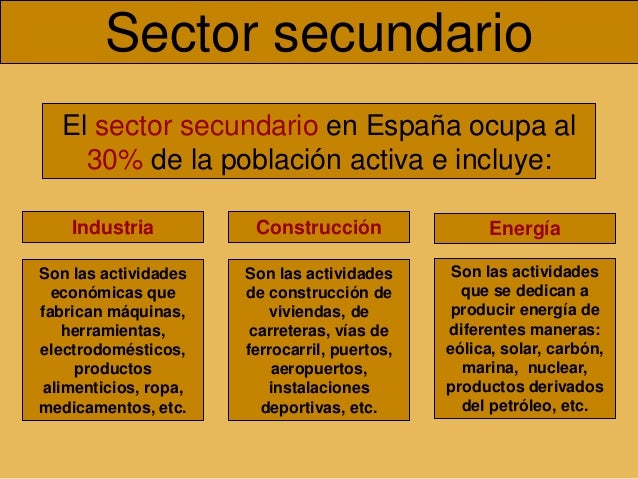 Sector secundario

El sector secundario en España ocupa al 30% de la población activa e incluye:

Industria

Son las actividades económicas que fabrican máquinas, herramientas, electrodomésticos, productos alimenticios, ropa, medicamentos, etc.

Construcción

Son las actividades de construcción de viviendas, de carreteras, vías de ferrocarril, puertos, aeropuertos, instalaciones deportivas, etc.

Energía

Son las actividades que se dedican a producir energía de diferentes maneras: eólica, solar, carbón, marina, nuclear, productos derivados del petróleo, etc.